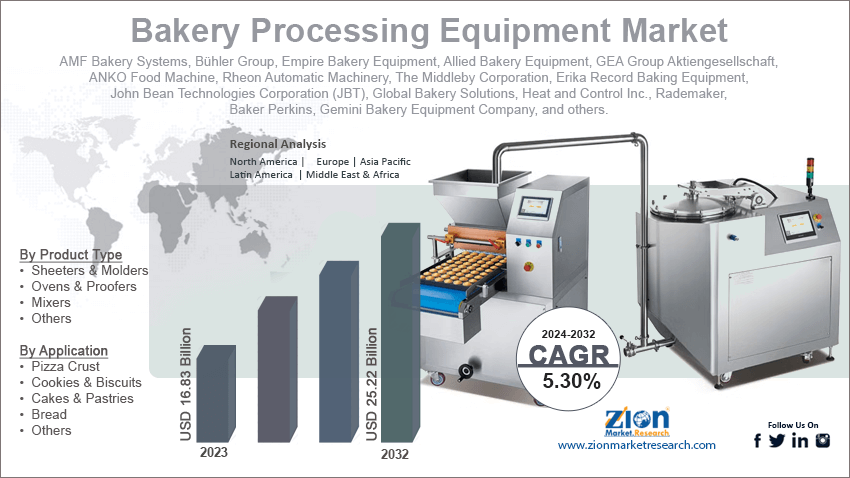 Bakery Processing Equipment Market

AMF Bakery Systems, Bühler Group, Empire Bakery Equipment, Allied Bakery Equipment, GEA Group Aktiengesellschaft, ANKO Food Machine, Rheon Automatic Machinery, The Middleby Corporation, Erika Record Baking Equipment, John Bean Technologies Corporation (JBT), Global Bakery Solutions, Heat and Control Inc., Rademaker, Baker Perkins, Gemini Bakery Equipment Company, and others.

Regional Analysis
North America | Europe | Asia Pacific
Latin America | Middle East & Africa

By Product Type
• Sheeters & Molders
• Ovens & Proofers
• Mixers
• Others

By Application
• Pizza Crust
• Cookies & Biscuits
• Cakes & Pastries
• Bread
• Others

USD 16.83 Billion
2023

USD 25.22 Billion
2032

2024-2032
CAGR
5.30%

Zion Market.Research
www.zionmarketresearch.com

Follow Us On